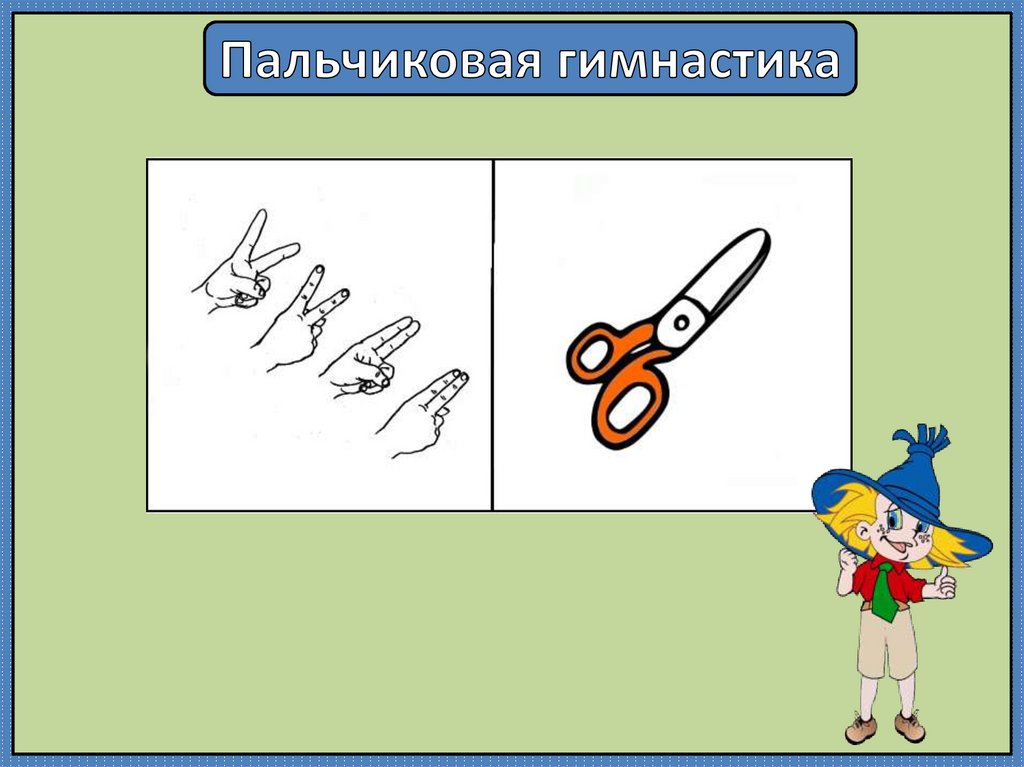 Пальчиковая гимнастика